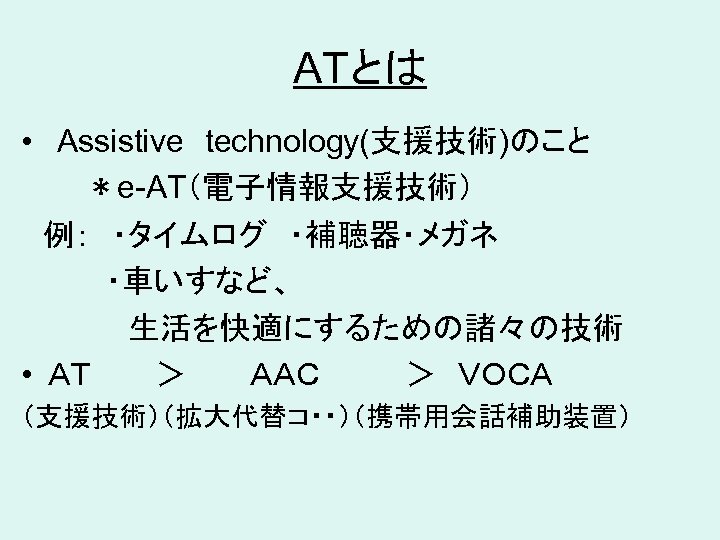 ATとは

• Assistive technology(支援技術)のこと
＊e-AT（電子情報支援技術）
例: ・タイムログ ・補聴器・メガネ
・車いすなど、
生活を快適にするための諸々の技術

• AT ＞ AAC ＞ VOCA
（支援技術）（拡大代替コ・・）（携帯用会話補助装置）